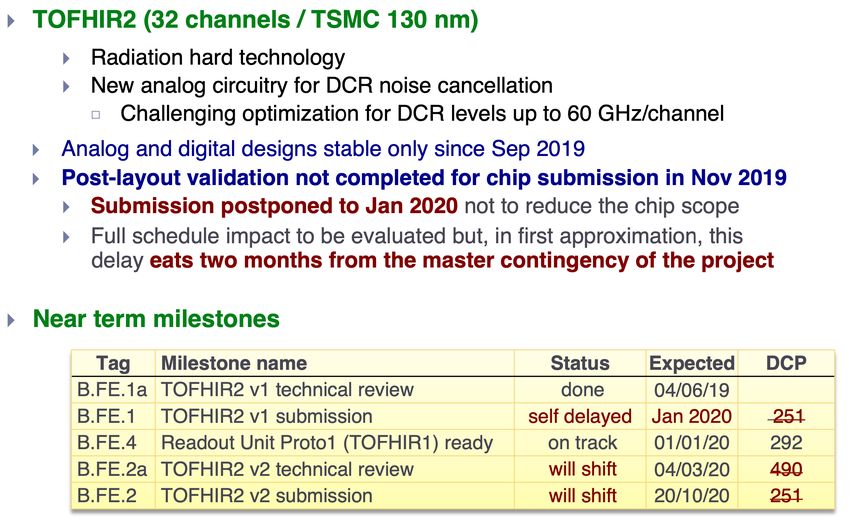 TOFHIR2 (32 channels / TSMC 130 nm)

Radiation hard technology

New analog circuitry for DCR noise cancellation

Challenging optimization for DCR levels up to 60 GHz/channel

Analog and digital designs stable only since Sep 2019

Post-layout validation not completed for chip submission in Nov 2019

Submission postponed to Jan 2020 not to reduce the chip scope

Full schedule impact to be evaluated but, in first approximation, this delay eats two months from the master contingency of the project

Near term milestones

| Tag | Milestone name | Status | Expected | DCP |
|---|---|---|---|---|
| B.FE.1a | TOFHIR2 v1 technical review | done | 04/06/19 | |
| B.FE.1 | TOFHIR2 v1 submission | self delayed | Jan 2020 | 251 |
| B.FE.4 | Readout Unit Proto1 (TOFHIR1) ready | on track | 01/01/20 | 292 |
| B.FE.2a | TOFHIR2 v2 technical review | will shift | 04/03/20 | 490 |
| B.FE.2 | TOFHIR2 v2 submission | will shift | 20/10/20 | 251 |